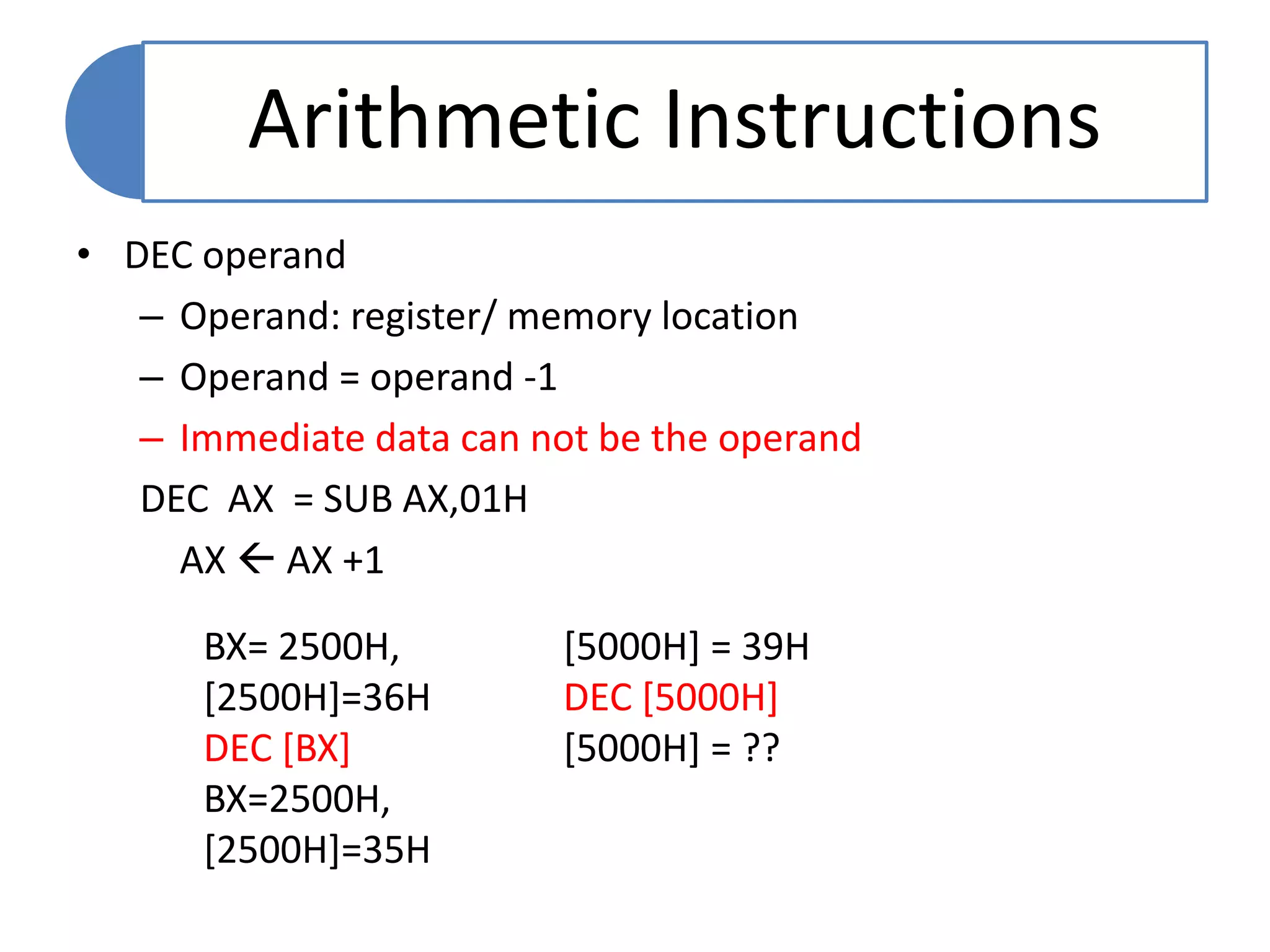 Arithmetic Instructions

• DEC operand

– Operand: register/ memory location

– Operand = operand -1

– Immediate data can not be the operand

DEC AX = SUB AX,01H

AX ← AX +1

BX= 2500H,
[2500H]=36H
DEC [BX]
BX=2500H,
[2500H]=35H

[5000H] = 39H
DEC [5000H]
[5000H] = ??